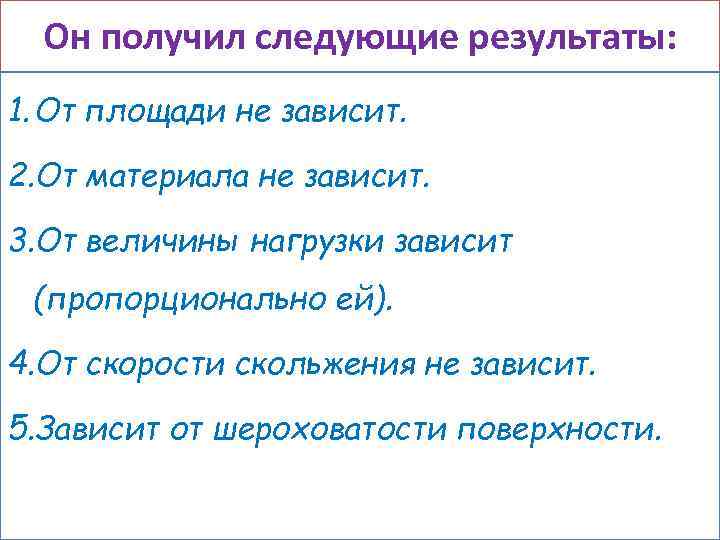 Он получил следующие результаты:

1.От площади не зависит.

2.От материала не зависит.

3.От величины нагрузки зависит (пропорционально ей).

4.От скорости скольжения не зависит.

5.Зависит от шероховатости поверхности.